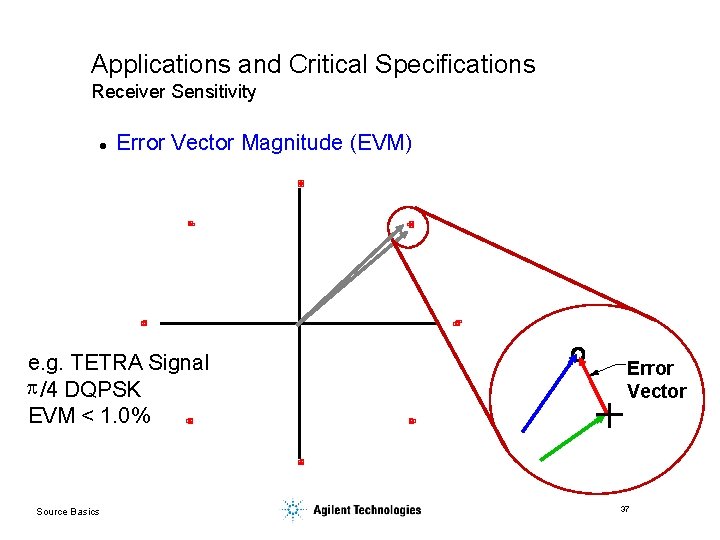 Applications and Critical Specifications
Receiver Sensitivity

• Error Vector Magnitude (EVM)

e.g. TETRA Signal
$\pi$/4 DQPSK
EVM < 1.0%

Error Vector

Source Basics

Agilent Technologies

37